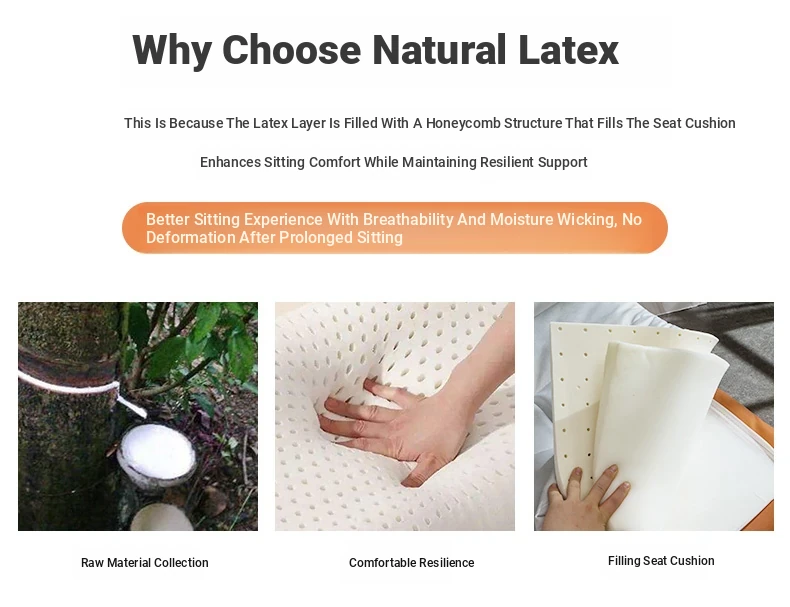 Why Choose Natural Latex

This Is Because The Latex Layer Is Filled With A Honeycomb Structure That Fills The Seat Cushion

Enhances Sitting Comfort While Maintaining Resilient Support

Better Sitting Experience With Breathability And Moisture Wicking, No Deformation After Prolonged Sitting

Raw Material Collection

Comfortable Resilience

Filling Seat Cushion